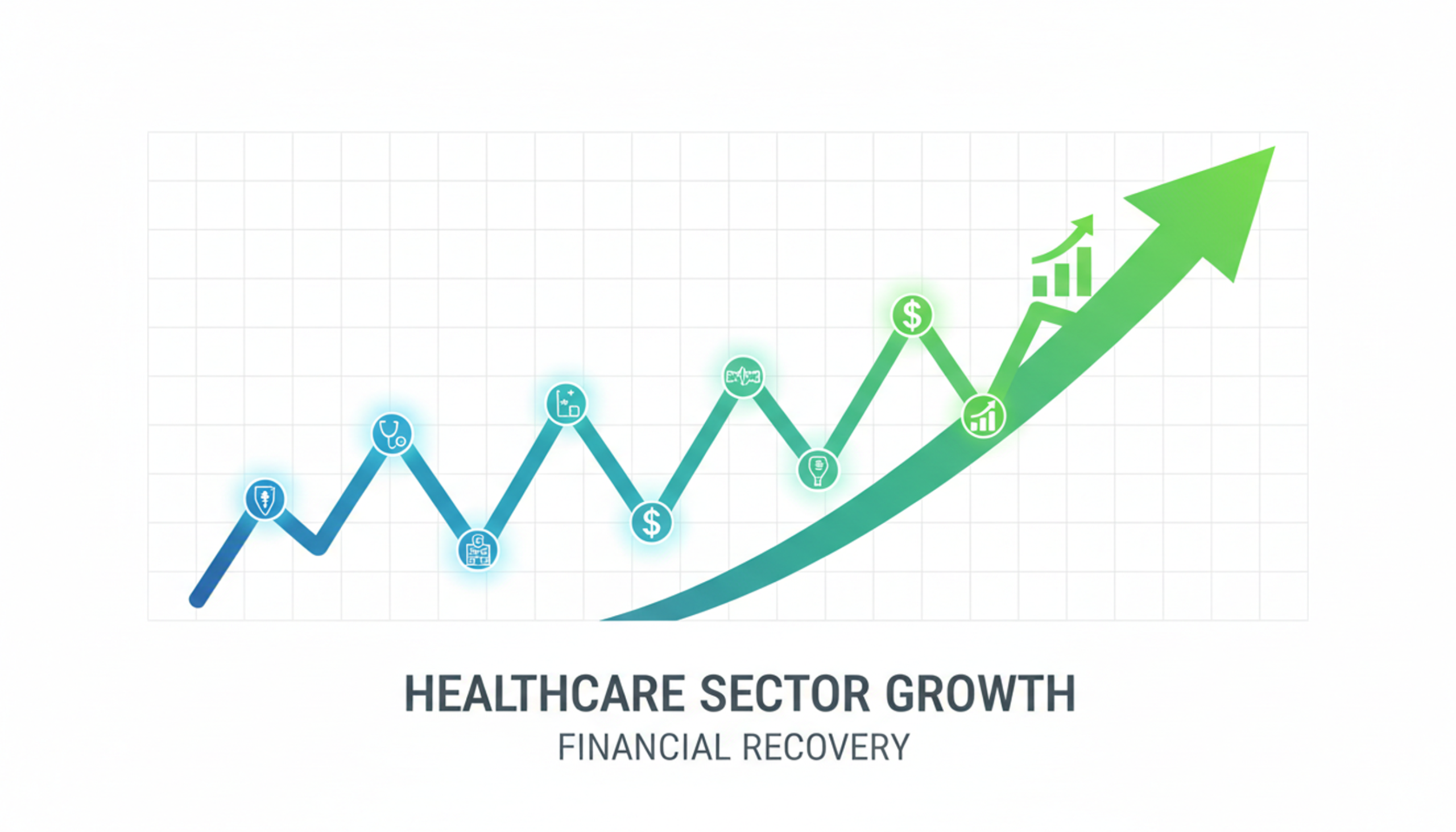 $
$
HEALTHCARE SECTOR GROWTH
FINANCIAL RECOVERY